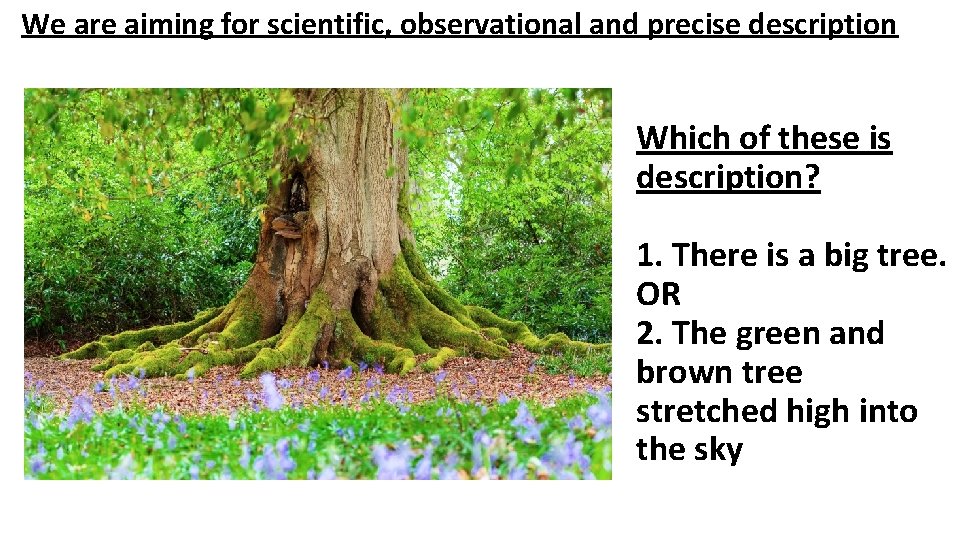 We are aiming for scientific, observational and precise description

Which of these is description?

1. There is a big tree.
OR
2. The green and brown tree stretched high into the sky